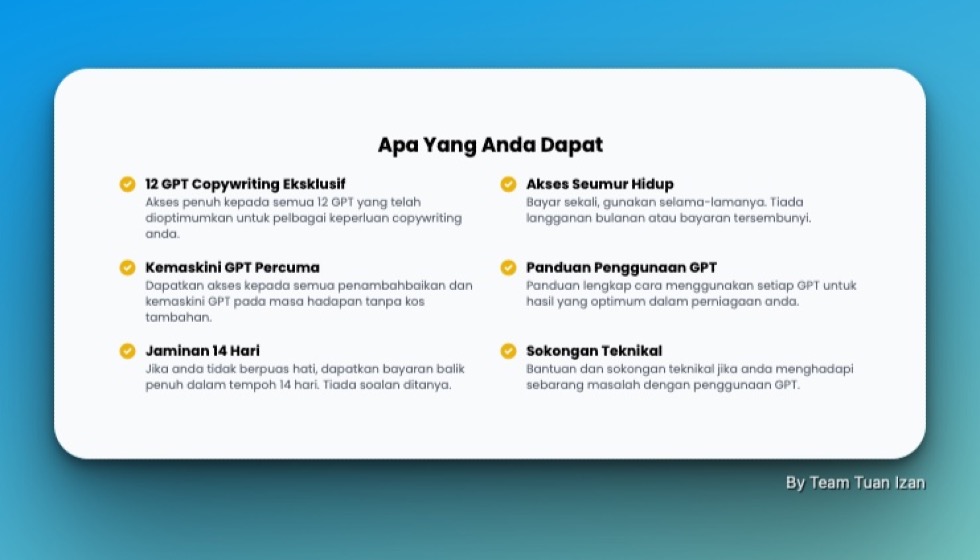 Apa Yang Anda Dapat

12 GPT Copywriting Eksklusif
Akses penuh kepada semua 12 GPT yang telah dioptimumkan untuk pelbagai keperluan copywriting anda.

Kemaskini GPT Percuma
Dapatkan akses kepada semua penambahbaikan dan kemaskini GPT pada masa hadapan tanpa kos tambahan.

Jaminan 14 Hari
Jika anda tidak berpuas hati, dapatkan bayaran balik penuh dalam tempoh 14 hari. Tiada soalan ditanya.

Akses Seumur Hidup
Bayar sekali, gunakan selama-lamanya. Tiada langganan bulanan atau bayaran tersembunyi.

Panduan Penggunaan GPT
Panduan lengkap cara menggunakan setiap GPT untuk hasil yang optimum dalam perniagaan anda.

Sokongan Teknikal
Bantuan dan sokongan teknikal jika anda menghadapi sebarang masalah dengan penggunaan GPT.

By Team Tuan Izan